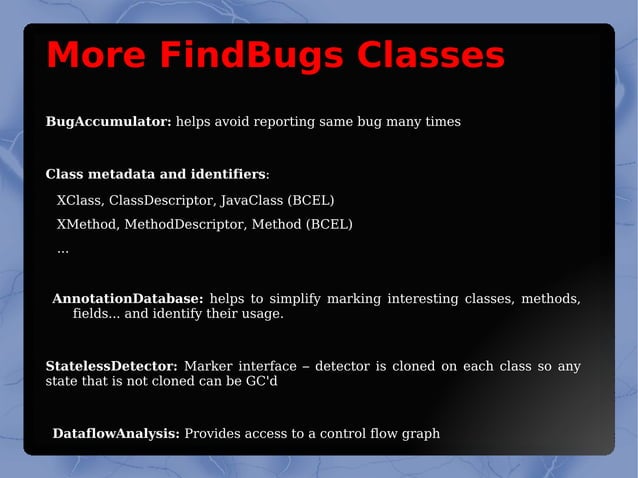 More FindBugs Classes

BugAccumulator: helps avoid reporting same bug many times

Class metadata and identifiers:

XClass, ClassDescriptor, JavaClass (BCEL)

XMethod, MethodDescriptor, Method (BCEL)

...

AnnotationDatabase: helps to simplify marking interesting classes, methods, fields... and identify their usage.

StatelessDetector: Marker interface – detector is cloned on each class so any state that is not cloned can be GC'd

DataflowAnalysis: Provides access to a control flow graph